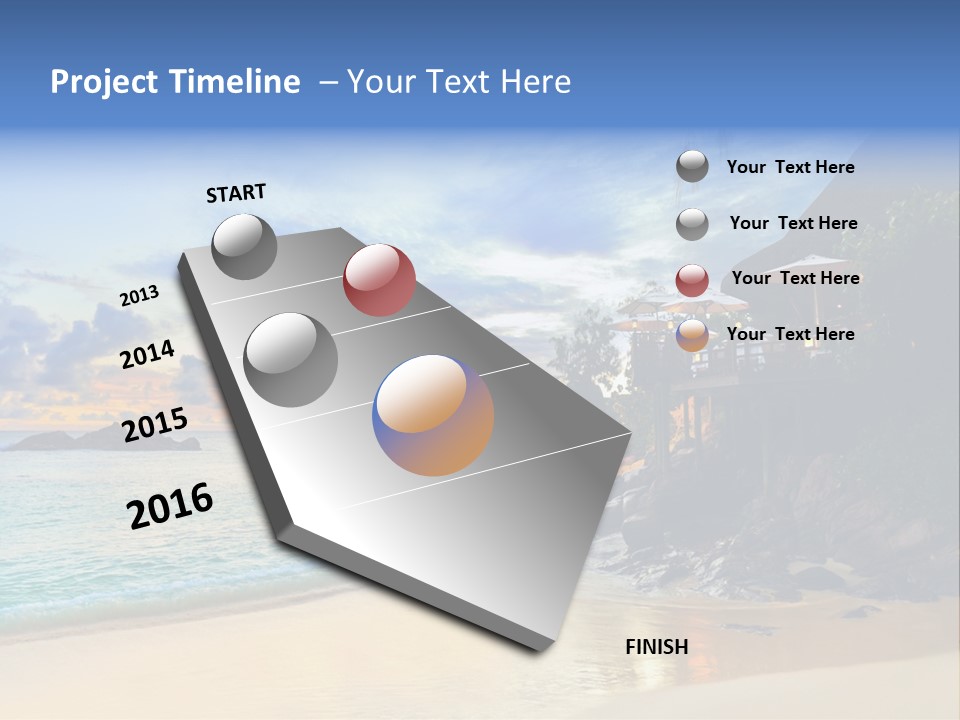 Project Timeline – Your Text Here

START

2013

2014

2015

2016

FINISH

Your Text Here

Your Text Here

Your Text Here

Your Text Here